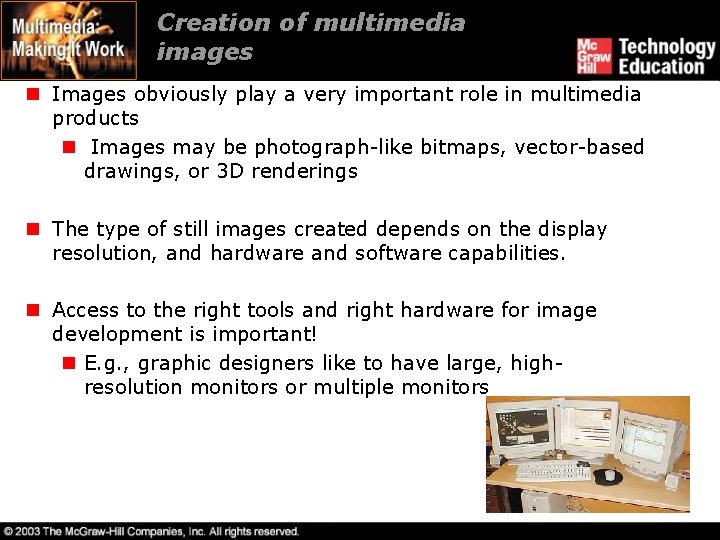 Multimedia: Making It Work

Creation of multimedia images

Mc Graw Hill Technology Education

Images obviously play a very important role in multimedia products

Images may be photograph-like bitmaps, vector-based drawings, or 3D renderings

The type of still images created depends on the display resolution, and hardware and software capabilities.

Access to the right tools and right hardware for image development is important!

E.g., graphic designers like to have large, high-resolution monitors or multiple monitors

© 2003 The McGraw-Hill Companies, Inc. All rights reserved.